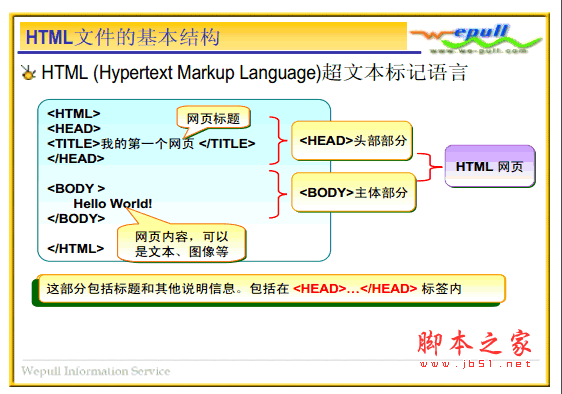 HTML文件的基本结构

wepull
www.we-pull.com

HTML (Hypertext Markup Language)超文本标记语言

<HTML>
<HEAD>
<TITLE>我的第一个网页 </TITLE>
</HEAD>

<BODY >
Hello World!
</BODY>

</HTML>

网页标题

网页内容，可以是文本、图像等

<HEAD>头部部分

<BODY>主体部分

HTML 网页

这部分包括标题和其他说明信息。包括在 <HEAD>…</HEAD> 标签内

脚本之家
www.jb51.net

Wepull Information Service